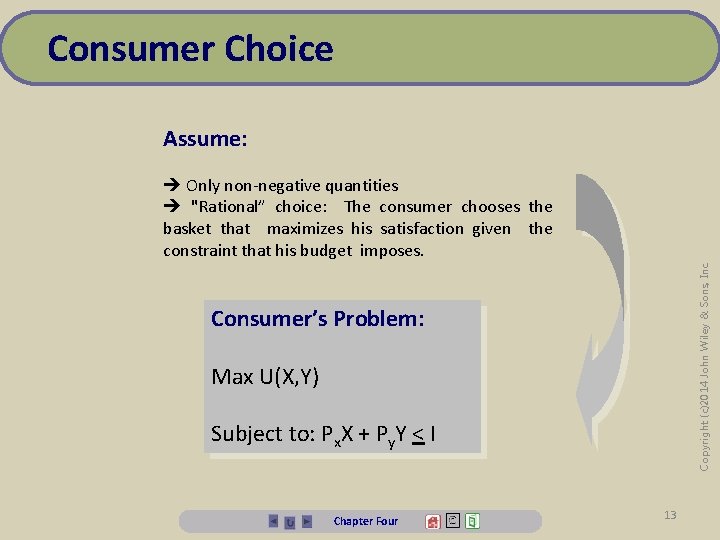 Consumer Choice

Assume:

→ Only non-negative quantities
→ "Rational" choice: The consumer chooses the basket that maximizes his satisfaction given the constraint that his budget imposes.

Consumer's Problem:

Max U(X,Y)

Subject to: $P_xX + P_yY \leq I$

Copyright (c)2014 John Wiley & Sons Inc

Chapter Four

13